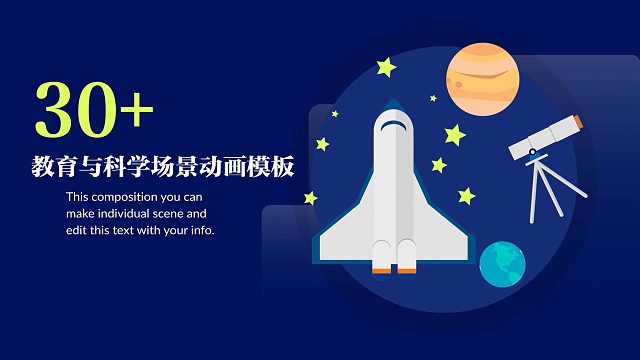 30+
教育与科学场景动画模板

This composition you can make individual scene and edit this text with your info.